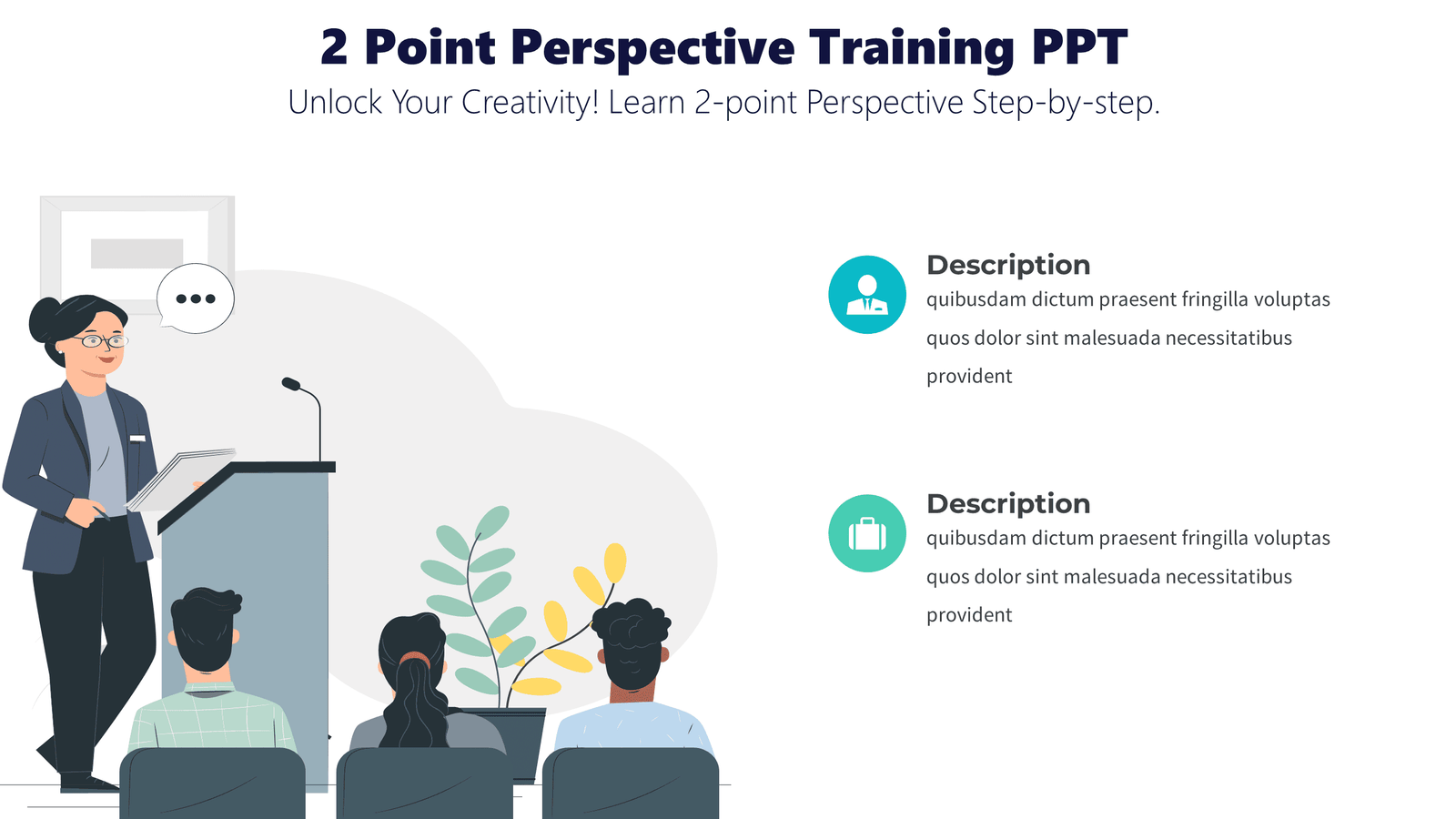 2 Point Perspective Training PPT

Unlock Your Creativity! Learn 2-point Perspective Step-by-step.

Description

quibusdam dictum praesent fringilla voluptas quos dolor sint malesuada necessitatibus provident

Description

quibusdam dictum praesent fringilla voluptas quos dolor sint malesuada necessitatibus provident